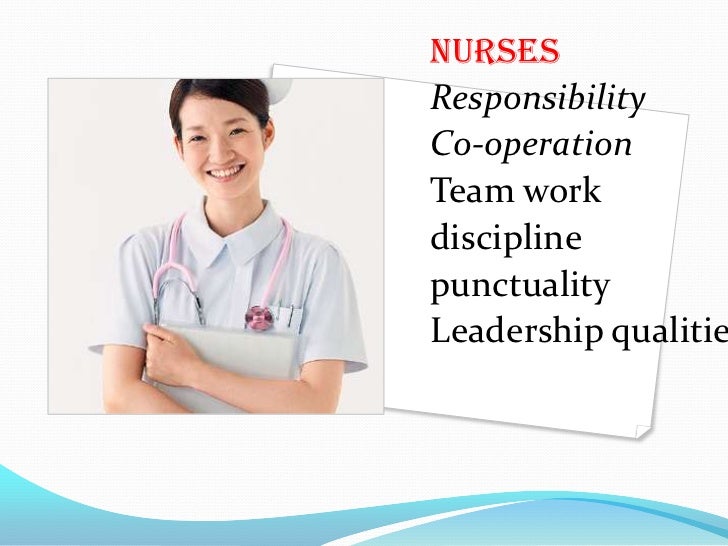 NURSES
Responsibility
Co-operation
Team work
discipline
punctuality
Leadership qualitie